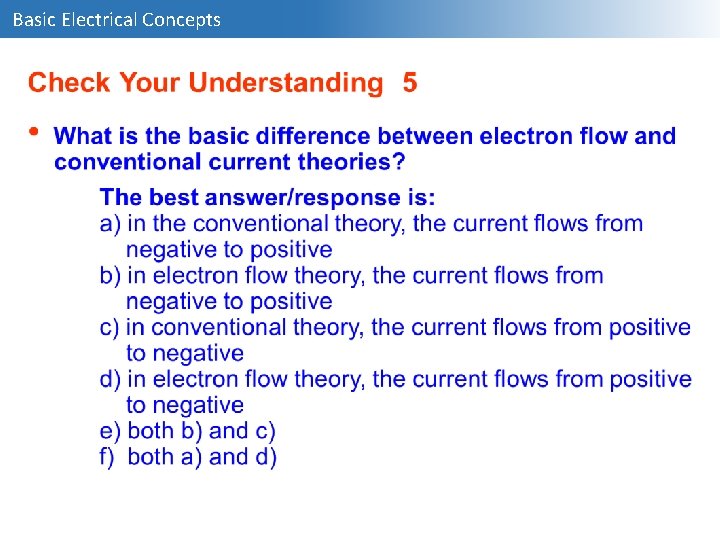 Basic Electrical Concepts

Check Your Understanding 5

• What is the basic difference between electron flow and conventional current theories?

The best answer/response is:
a) in the conventional theory, the current flows from negative to positive
b) in electron flow theory, the current flows from negative to positive
c) in conventional theory, the current flows from positive to negative
d) in electron flow theory, the current flows from positive to negative
e) both b) and c)
f) both a) and d)